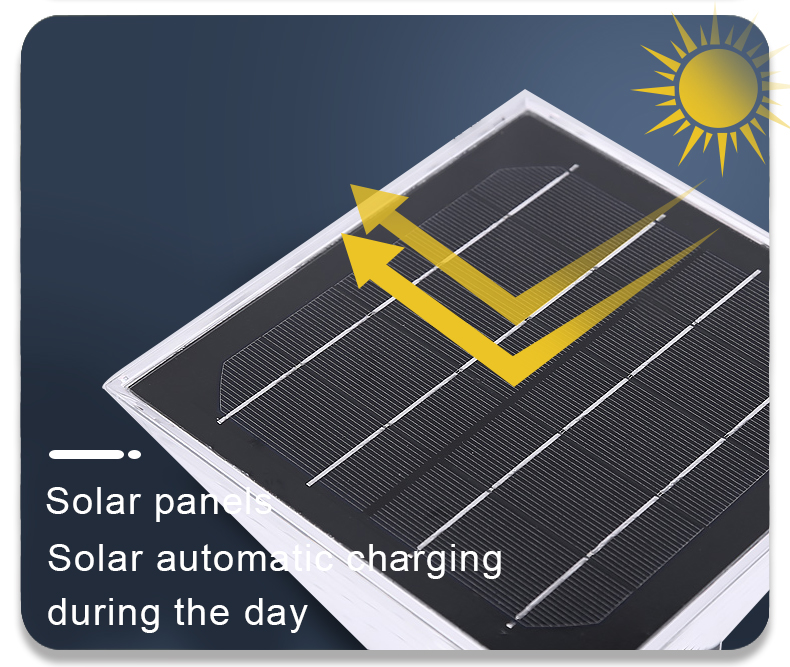 Solar panels
Solar automatic charging during the day